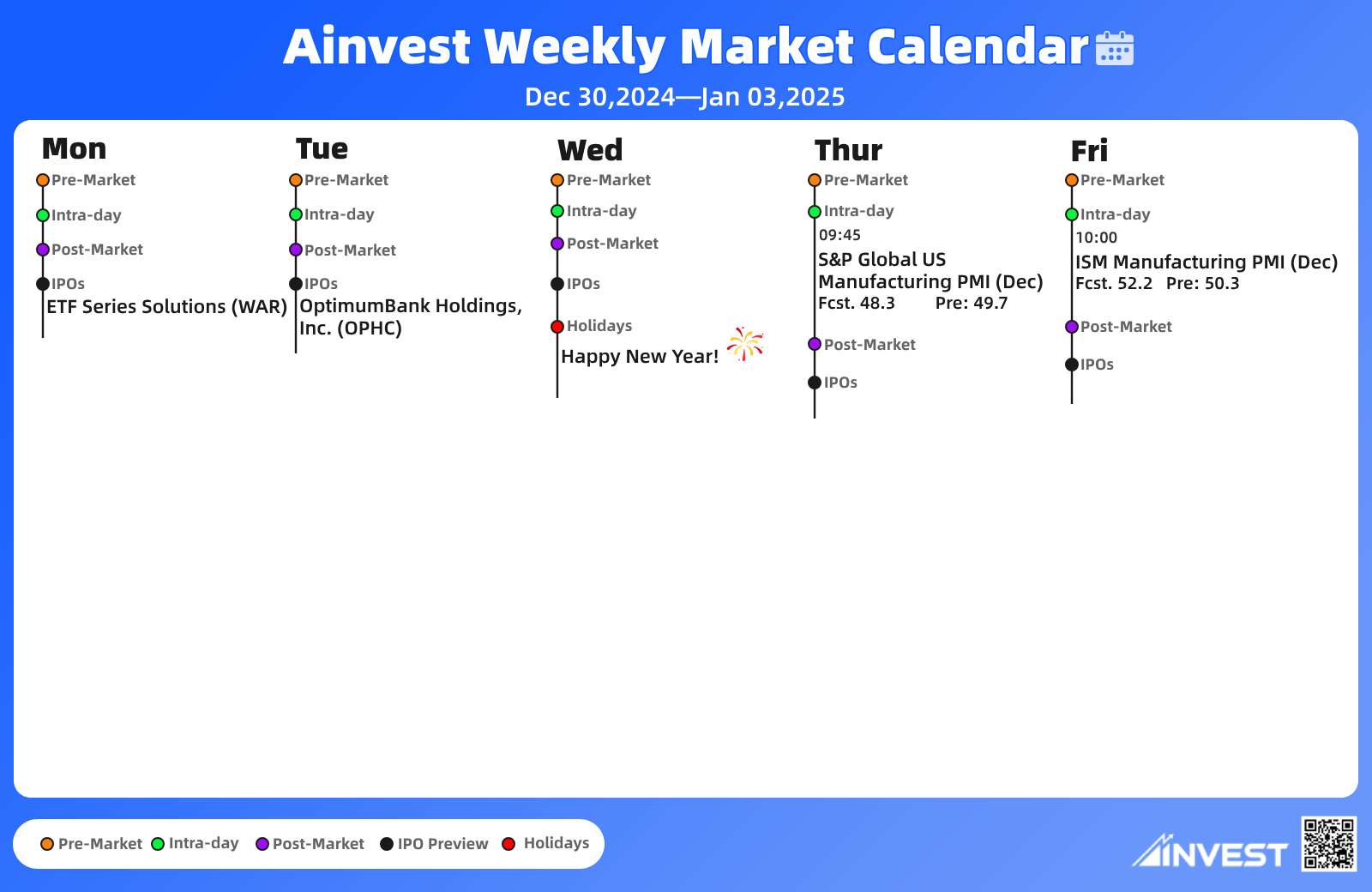 Ainvest Weekly Market Calendar

Dec 30,2024—Jan 03,2025

Mon
Pre-Market
Intra-day
Post-Market
IPOs
ETF Series Solutions (WAR)

Tue
Pre-Market
Intra-day
Post-Market
IPOs
OptimumBank Holdings, Inc. (OPHC)

Wed
Pre-Market
Intra-day
Post-Market
IPOs
Holidays
Happy New Year!

Thur
Pre-Market
Intra-day
09:45
S&P Global US Manufacturing PMI (Dec)
Fcst. 48.3 Pre: 49.7
Post-Market
IPOs

Fri
Pre-Market
Intra-day
10:00
ISM Manufacturing PMI (Dec)
Fcst. 52.2 Pre: 50.3
Post-Market
IPOs

Pre-Market Intra-day Post-Market IPO Preview Holidays

AINVEST